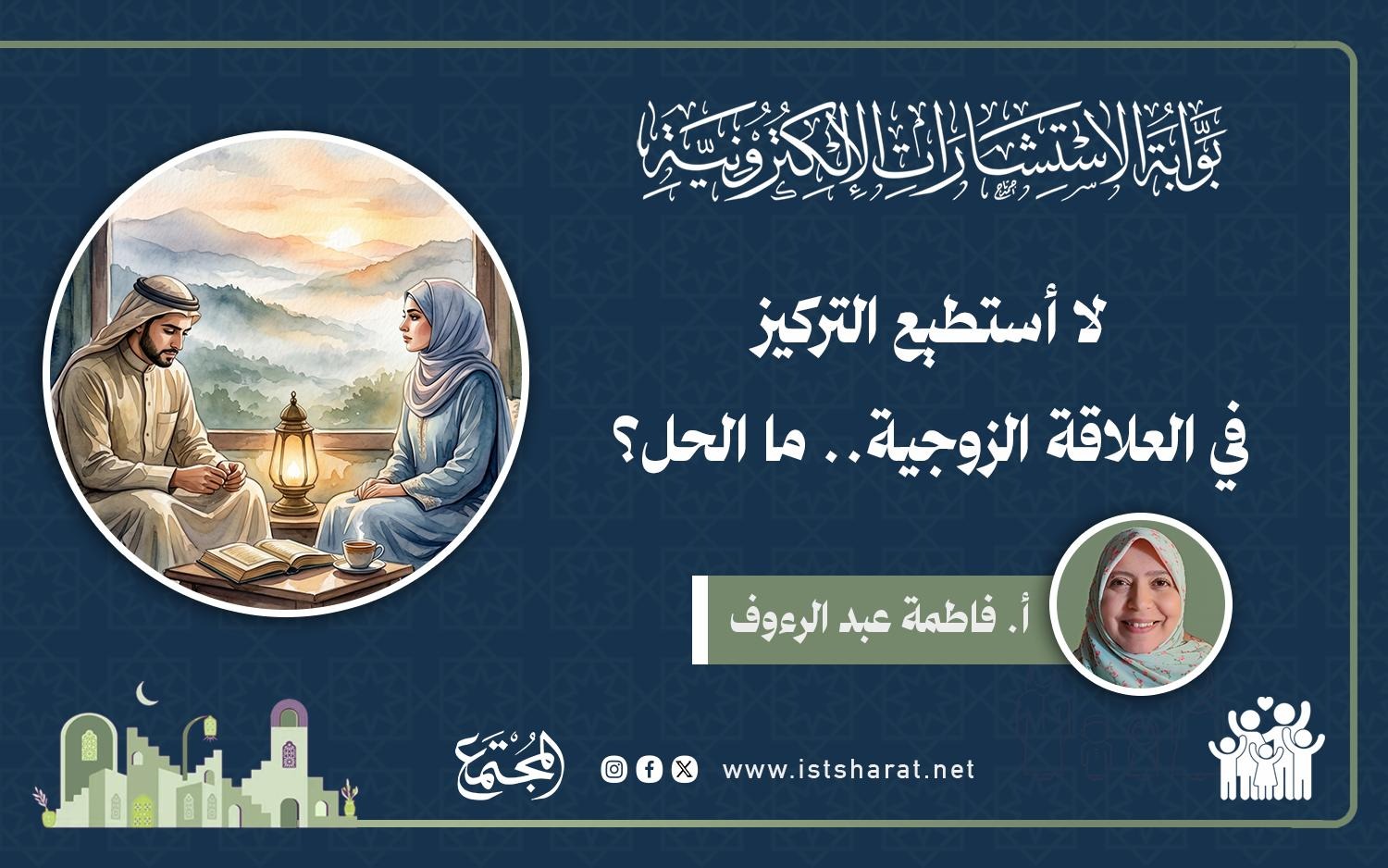 بوابة الاستشارات الإلكترونية

لا أستطيع التركيز في العلاقة الزوجية.. ما الحل؟

أ. فاطمة عبد الرءوف

www.istsharat.net

المجتمع